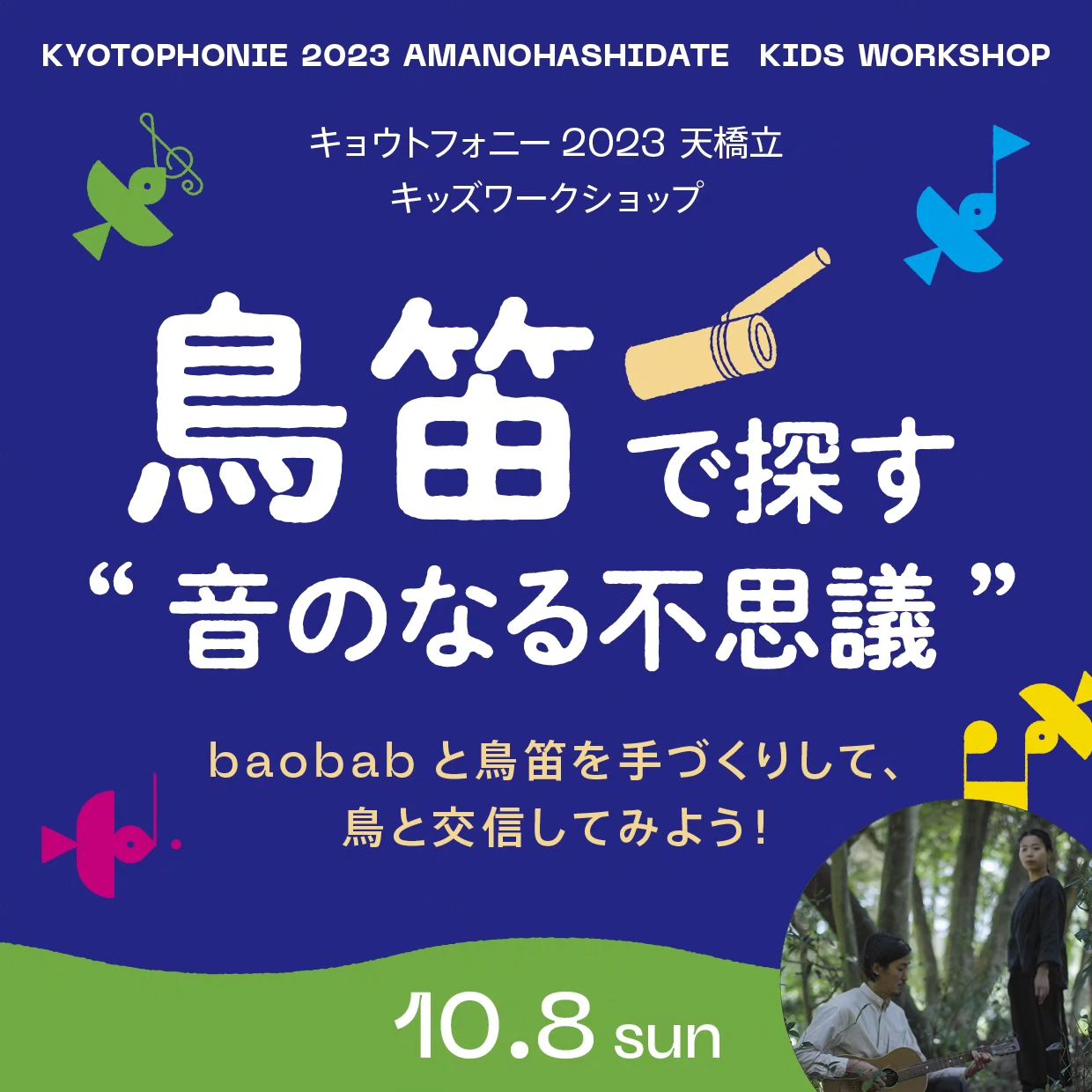 KYOTOPHONIE 2023 AMANOHASHIDATE KIDS WORKSHOP

キョウトフォニー 2023 天橋立
キッズワークショップ

鳥笛で探す
“音のなる不思議”

baobab と鳥笛を手づくりして、
鳥と交信してみよう!

10.8 sun